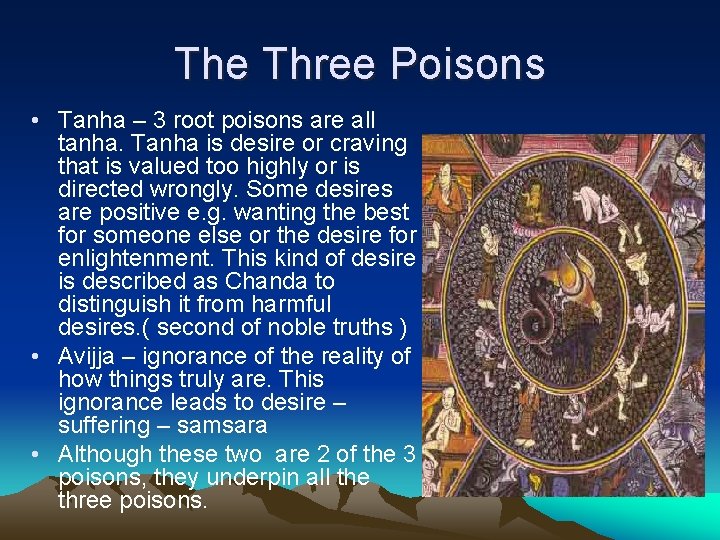 The Three Poisons

• Tanha – 3 root poisons are all tanha. Tanha is desire or craving that is valued too highly or is directed wrongly. Some desires are positive e.g. wanting the best for someone else or the desire for enlightenment. This kind of desire is described as Chanda to distinguish it from harmful desires.( second of noble truths )
• Avijja – ignorance of the reality of how things truly are. This ignorance leads to desire – suffering – samsara
• Although these two are 2 of the 3 poisons, they underpin all the three poisons.